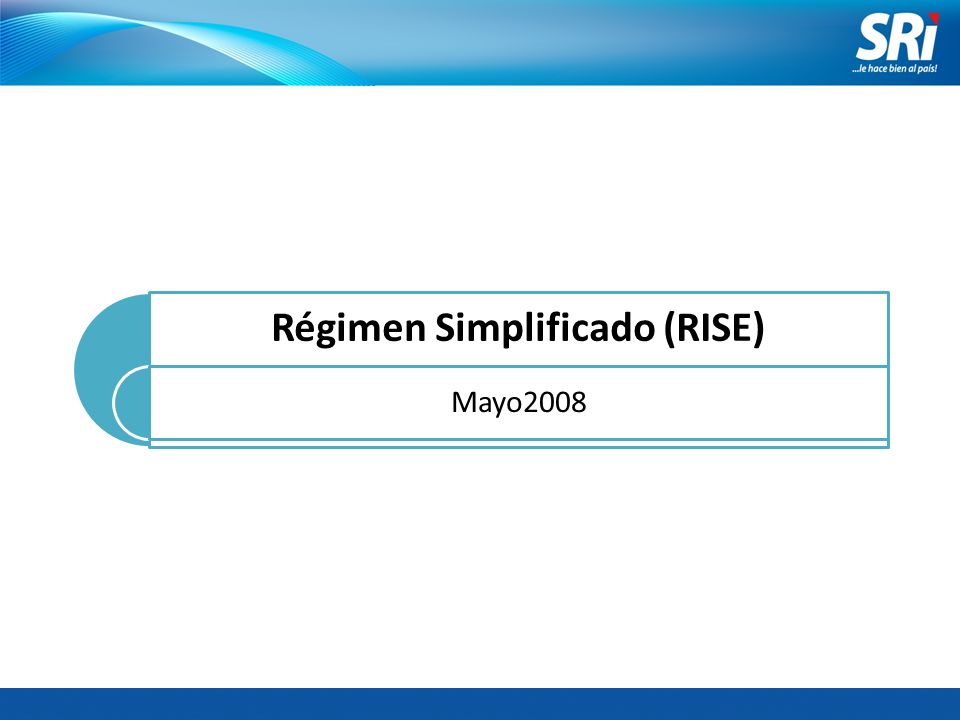 SRi
...le hace bien al país!

Régimen Simplificado (RISE)

Mayo2008